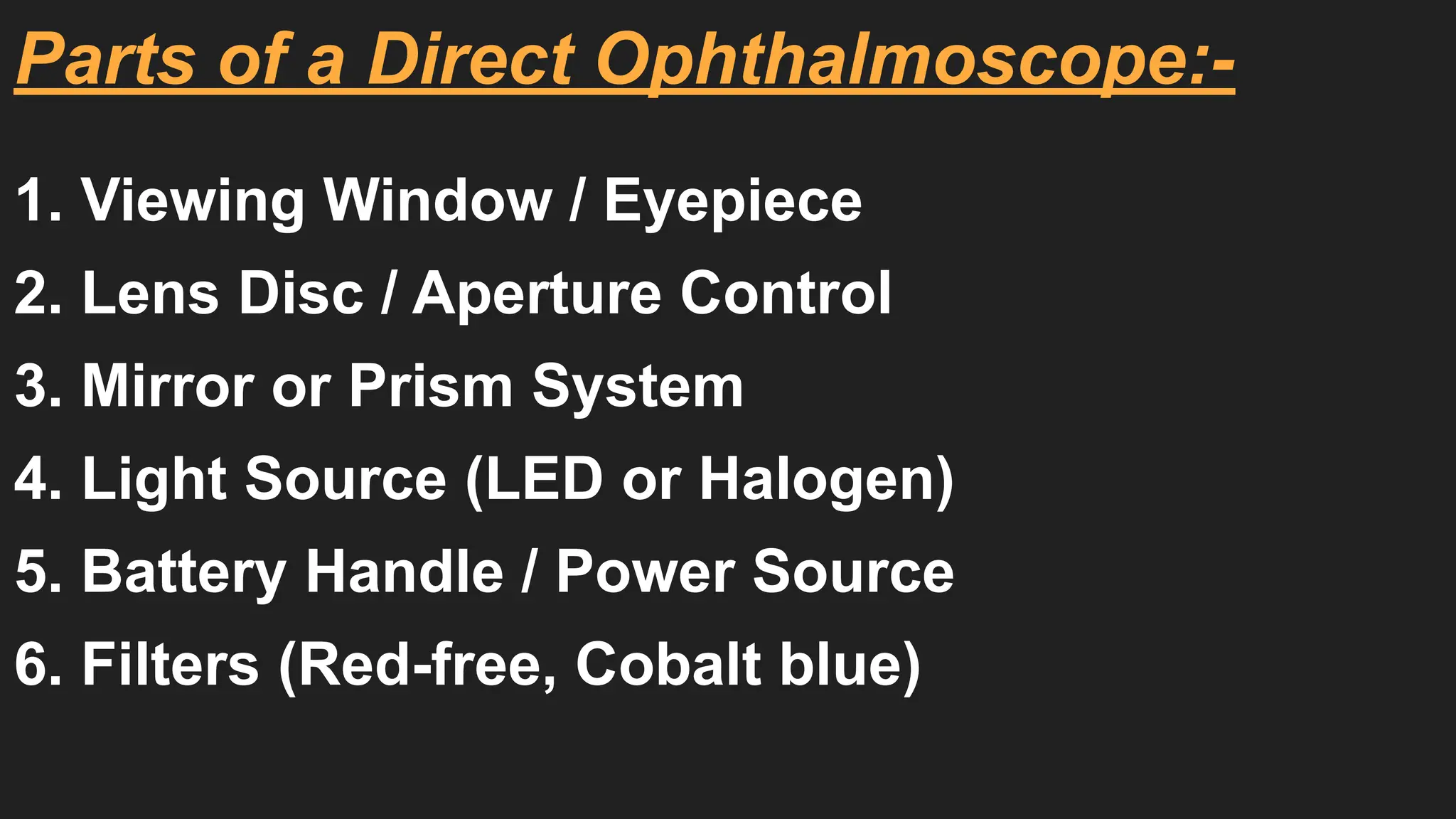 Parts of a Direct Ophthalmoscope:-

1. Viewing Window / Eyepiece
2. Lens Disc / Aperture Control
3. Mirror or Prism System
4. Light Source (LED or Halogen)
5. Battery Handle / Power Source
6. Filters (Red-free, Cobalt blue)